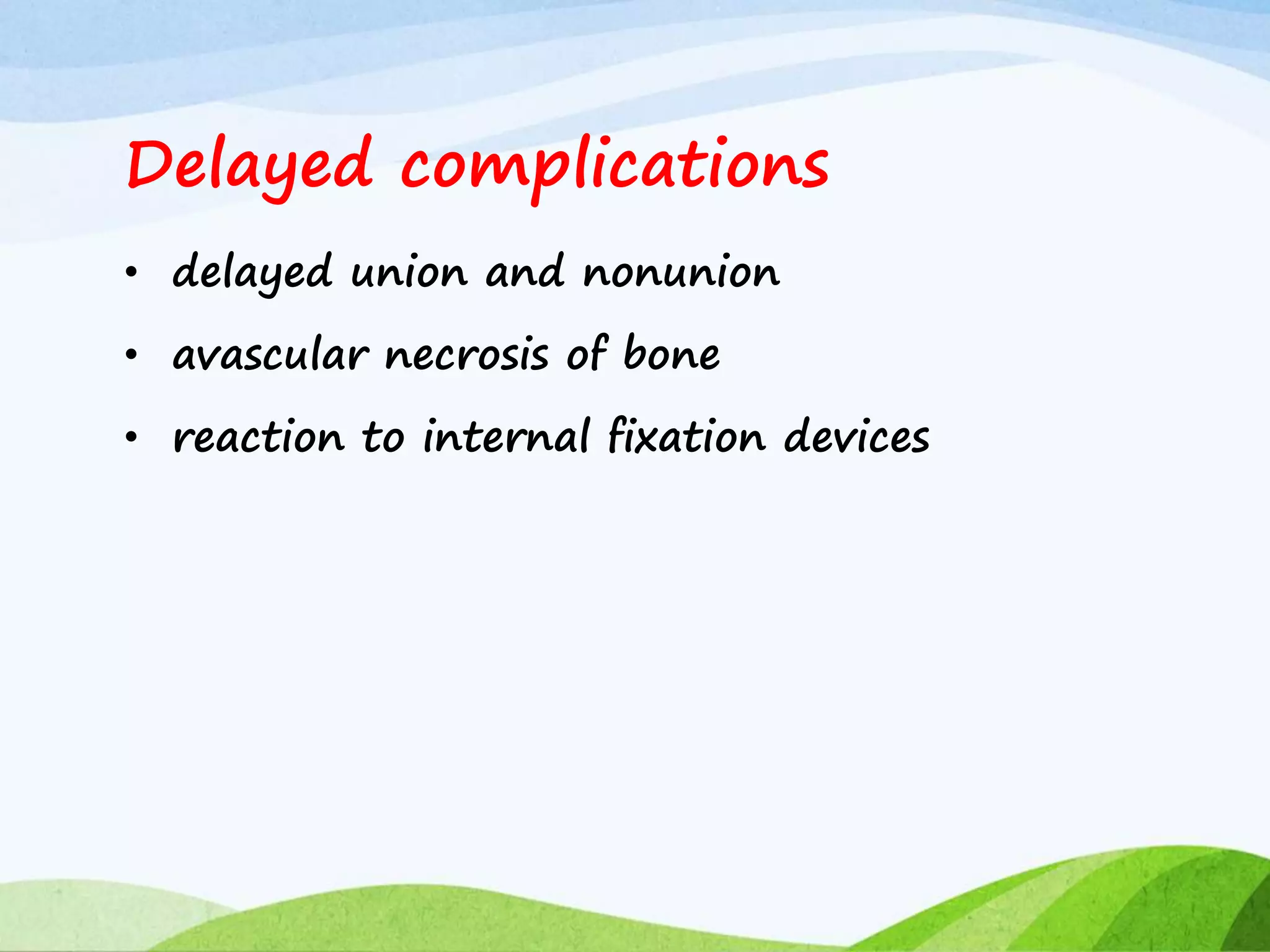 Delayed complications

• delayed union and nonunion
• avascular necrosis of bone
• reaction to internal fixation devices